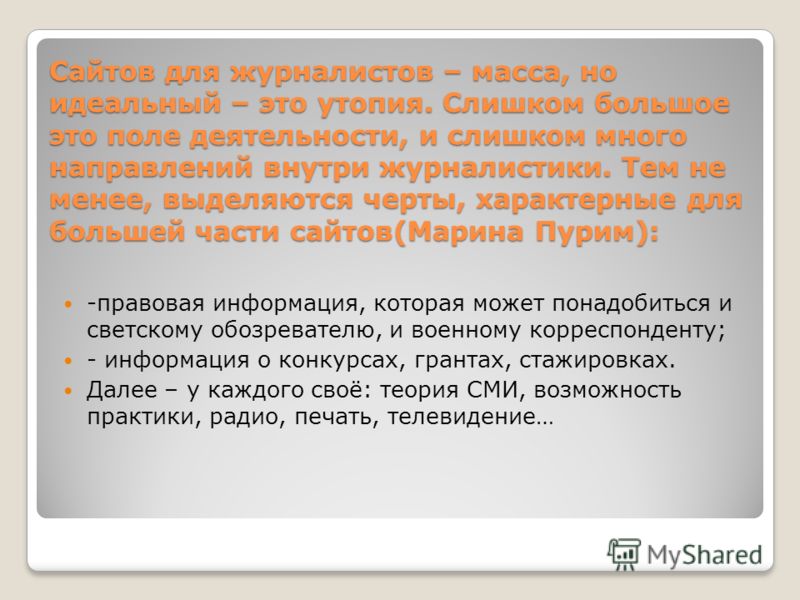 Сайтов для журналистов – масса, но идеальный – это утопия. Слишком большое это поле деятельности, и слишком много направлений внутри журналистики. Тем не менее, выделяются черты, характерные для большей части сайтов(Марина Пурим):

- -правовая информация, которая может понадобиться и светскому обозревателю, и военному корреспонденту;
- - информация о конкурсах, грантах, стажировках.
- Далее – у каждого своё: теория СМИ, возможность практики, радио, печать, телевидение…

MyShared